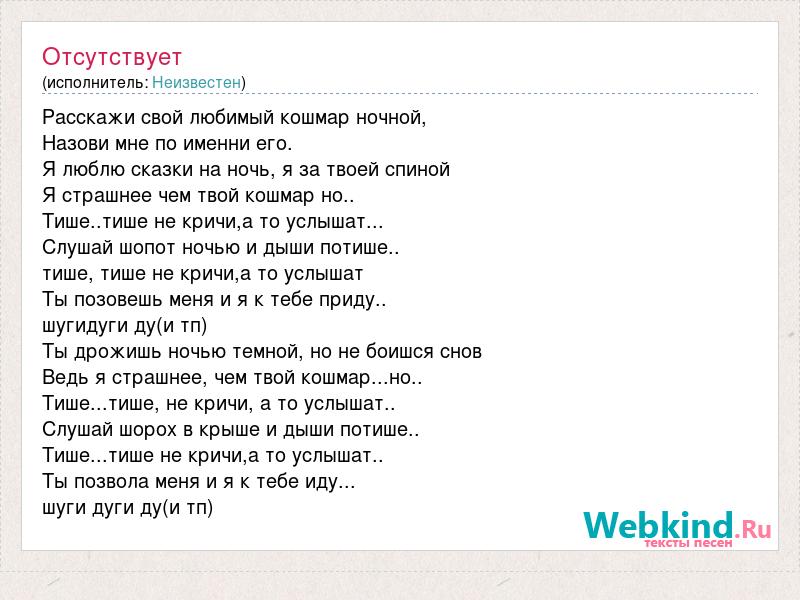 Отсутствует
(исполнитель: Неизвестен)

Расскажи свой любимый кошмар ночной,
Назови мне по именни его.
Я люблю сказки на ночь, я за твоей спиной
Я страшнее чем твой кошмар но..
Тише..тише не кричи,а то услышат...
Слушай шопот ночью и дыши потише..
тише, тише не кричи,а то услышат
Ты позовешь меня и я к тебе приду..
шугидуги ду(и тп)
Ты дрожишь ночью темной, но не боишся снов
Ведь я страшнее, чем твой кошмар...но..
Тише...тише, не кричи, а то услышат..
Слушай шорох в крыше и дыши потише..
Тише...тише не кричи,а то услышат..
Ты позвола меня и я к тебе иду...
шуги дуги ду(и тп)

Webkind.Ru
тексты песен